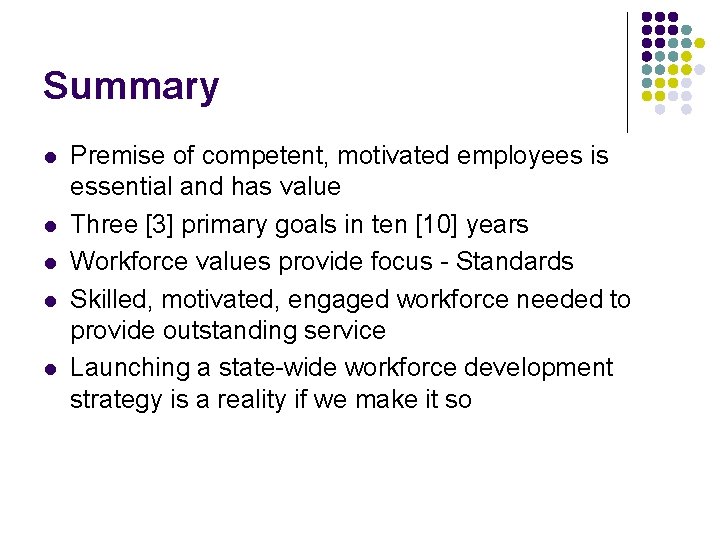 Summary

- Premise of competent, motivated employees is essential and has value
- Three [3] primary goals in ten [10] years
- Workforce values provide focus - Standards
- Skilled, motivated, engaged workforce needed to provide outstanding service
- Launching a state-wide workforce development strategy is a reality if we make it so